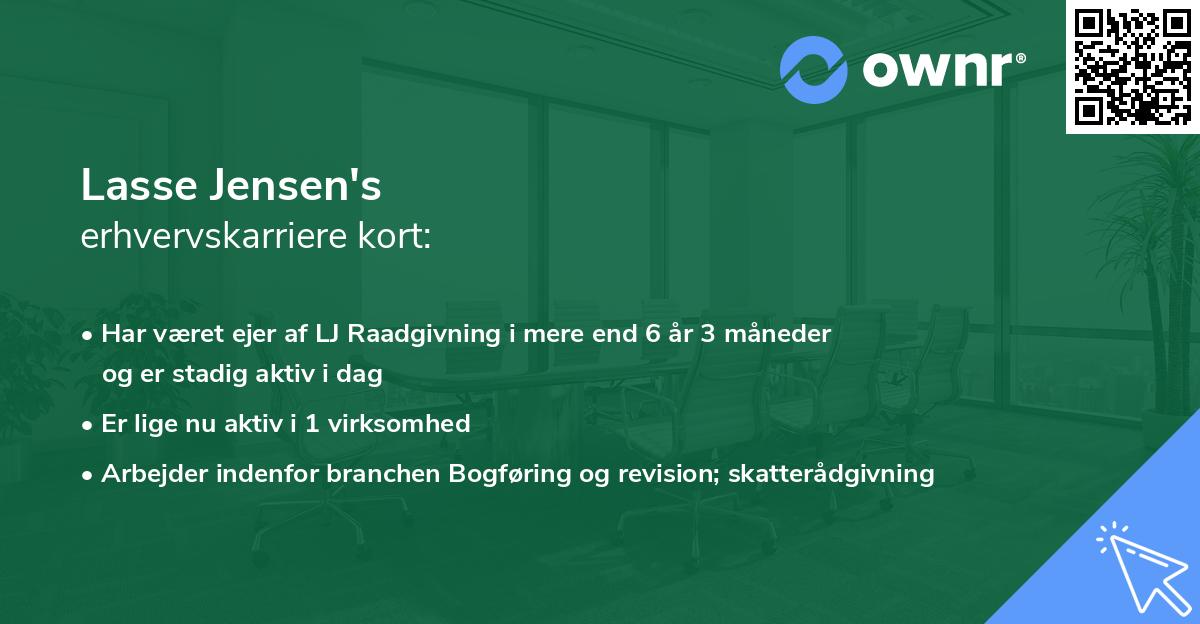 ownr®

Lasse Jensen's
erhvervskarriere kort:

• Har været ejer af LJ Raadgivning i mere end 6 år 3 måneder og er stadig aktiv i dag

• Er lige nu aktiv i 1 virksomhed

• Arbejder indenfor branchen Bogføring og revision; skatterådgivning